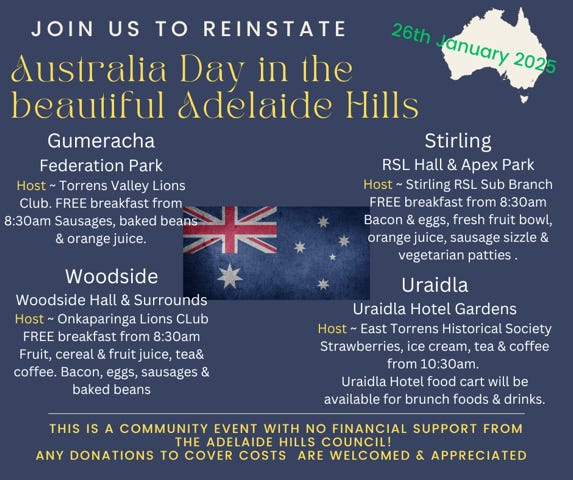 JOIN US TO REINSTATE

26th January 2025

Australia Day in the beautiful Adelaide Hills

Gumeracha

Federation Park

Host ~ Torrens Valley Lions Club. FREE breakfast from 8:30am Sausages, baked beans & orange juice.

Woodside

Woodside Hall & Surrounds

Host ~ Onkaparinga Lions CLub FREE breakfast from 8:30am Fruit, cereal & fruit juice, tea& coffee. Bacon, eggs, sausages & baked beans

Stirling

RSL Hall & Apex Park

Host ~ Stirling RSL Sub Branch FREE breakfast from 8:30am Bacon & eggs, fresh fruit bowl, orange juice, sausage sizzle & vegetarian patties .

Uraidla

Uraidla Hotel Gardens

Host ~ East Torrens Historical Society Strawberries, ice cream, tea & coffee from 10:30am.
Uraidla Hotel food cart will be available for brunch foods & drinks.

THIS IS A COMMUNITY EVENT WITH NO FINANCIAL SUPPORT FROM THE ADELAIDE HILLS COUNCIL!
ANY DONATIONS TO COVER COSTS ARE WELCOMED & APPRECIATED